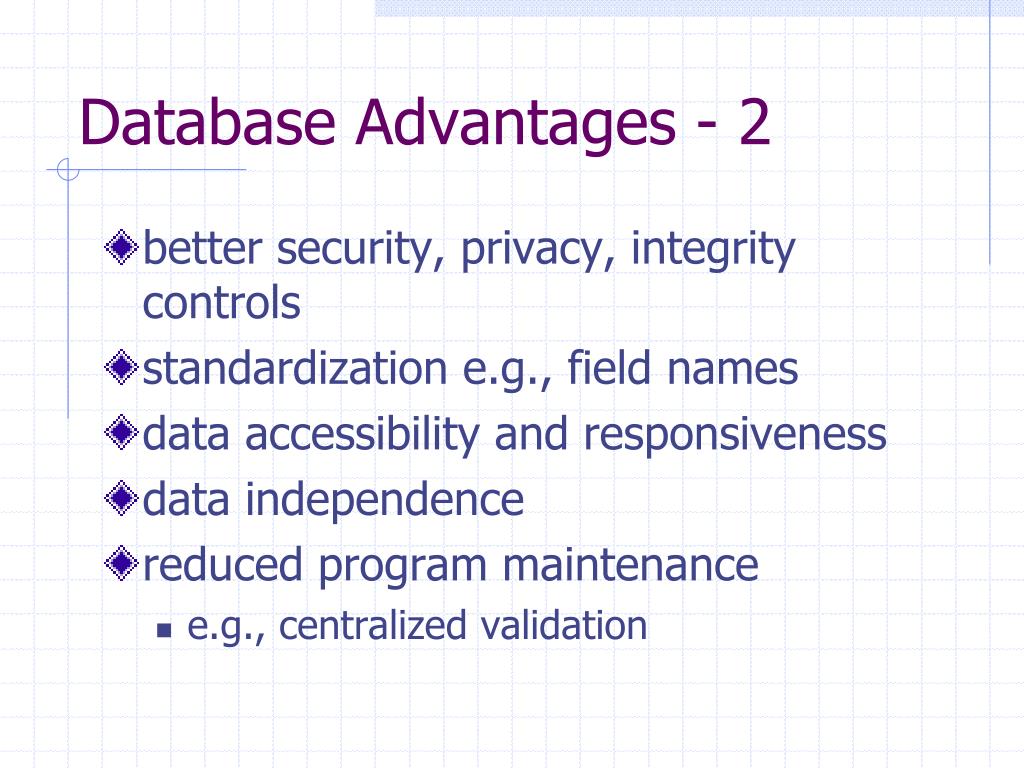 Database Advantages - 2

better security, privacy, integrity controls

standardization e.g., field names

data accessibility and responsiveness

data independence

reduced program maintenance

e.g., centralized validation